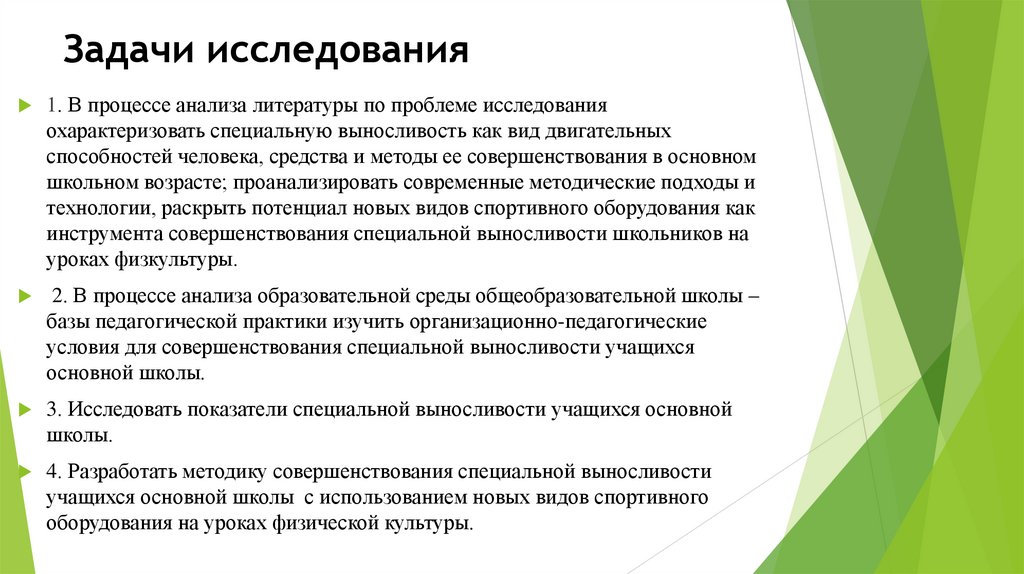 Задачи исследования

1. В процессе анализа литературы по проблеме исследования охарактеризовать специальную выносливость как вид двигательных способностей человека, средства и методы ее совершенствования в основном школьном возрасте; проанализировать современные методические подходы и технологии, раскрыть потенциал новых видов спортивного оборудования как инструмента совершенствования специальной выносливости школьников на уроках физкультуры.

2. В процессе анализа образовательной среды общеобразовательной школы – базы педагогической практики изучить организационно-педагогические условия для совершенствования специальной выносливости учащихся основной школы.

3. Исследовать показатели специальной выносливости учащихся основной школы.

4. Разработать методику совершенствования специальной выносливости учащихся основной школы с использованием новых видов спортивного оборудования на уроках физической культуры.